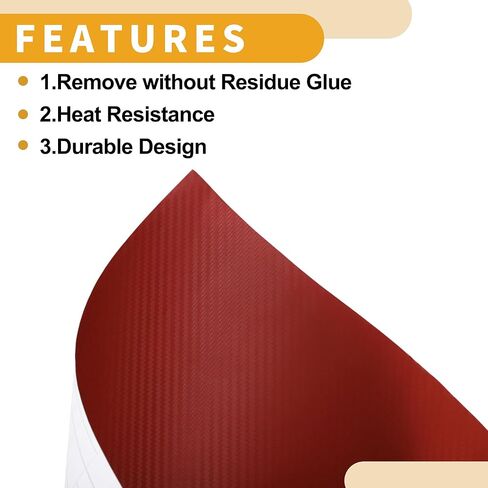 FEATURES

1.Remove without Residue Glue

2.Heat Resistance

3.Durable Design